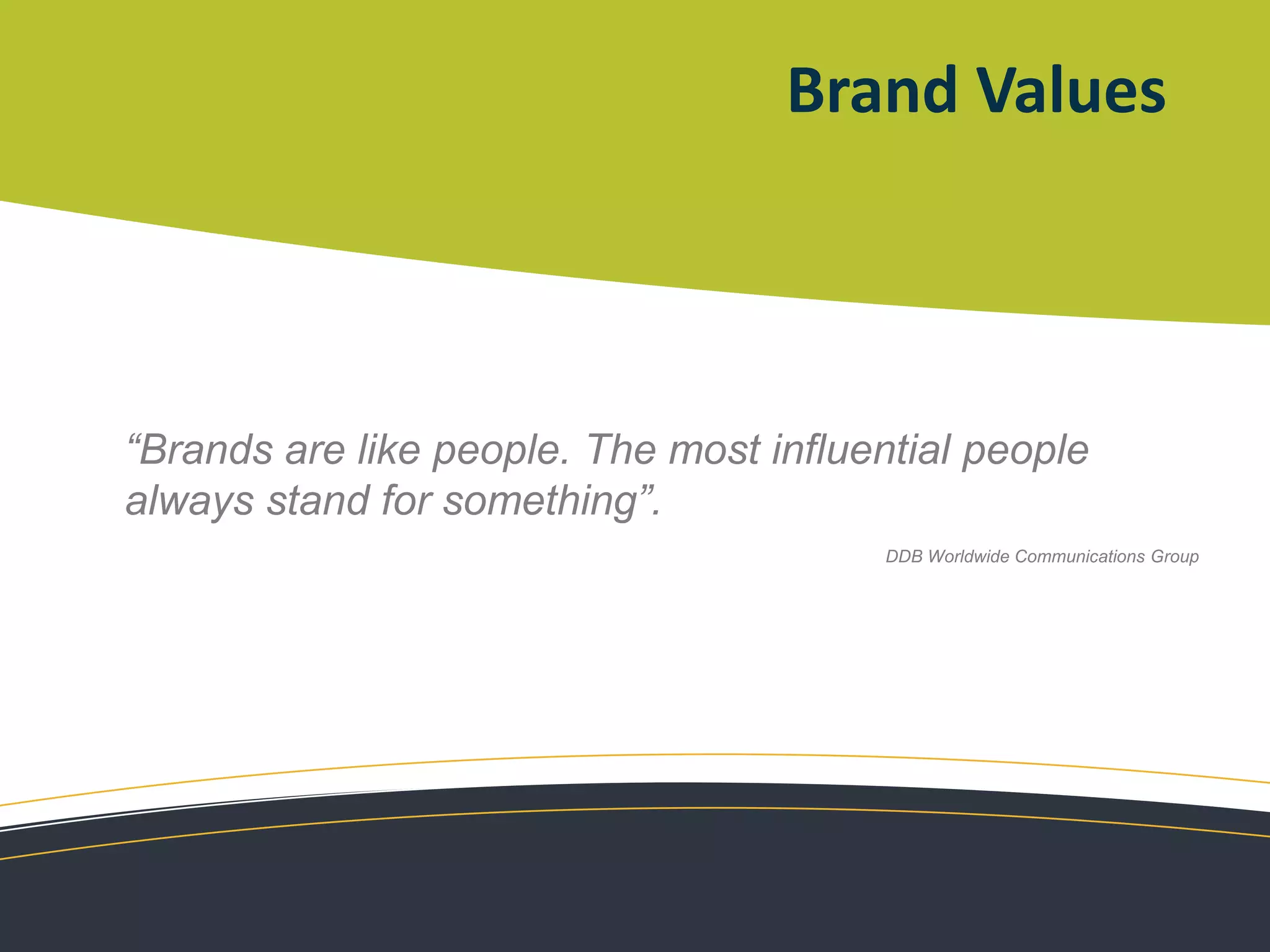 Brand Values

“Brands are like people. The most influential people always stand for something”.

DDB Worldwide Communications Group